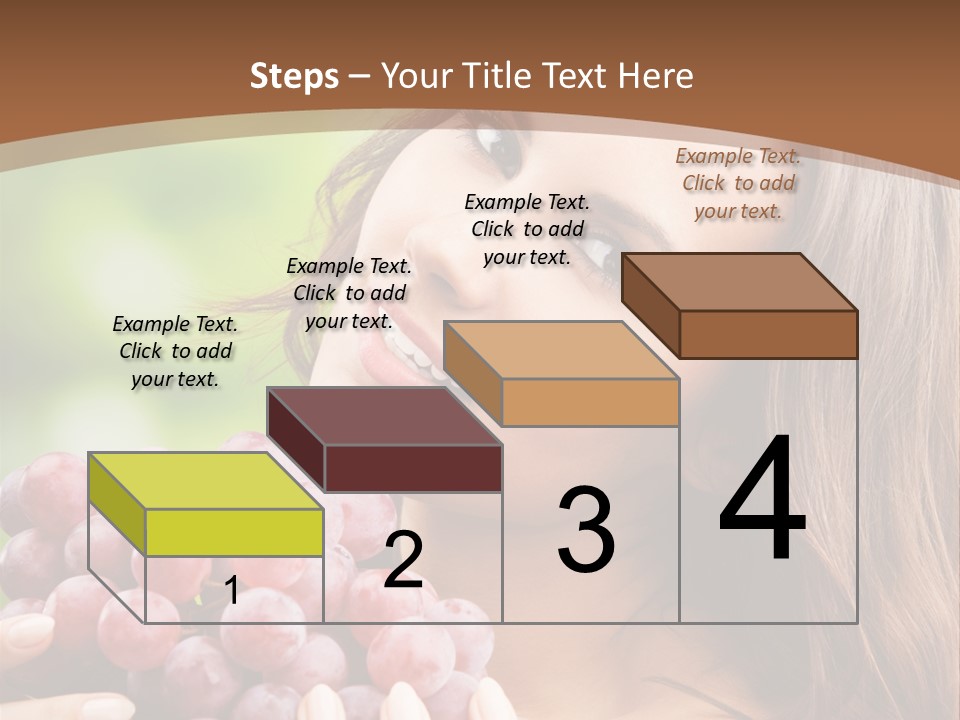 Steps – Your Title Text Here

Example Text. Click to add your text.

Example Text. Click to add your text.

Example Text. Click to add your text.

Example Text. Click to add your text.

1

2

3

4